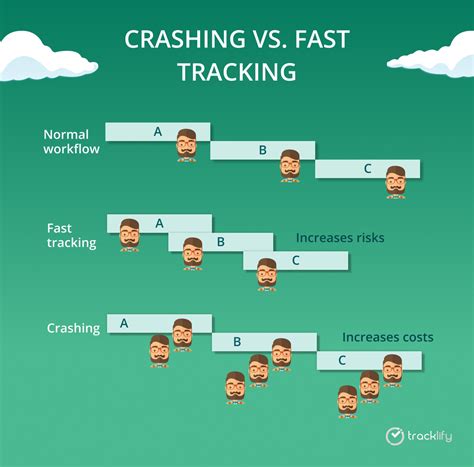 CRASHING VS. FAST TRACKING

Normal workflow

A

B

C

Fast tracking

A

B

C

Increases risks

Crashing

A

B

C

Increases costs

tracklify